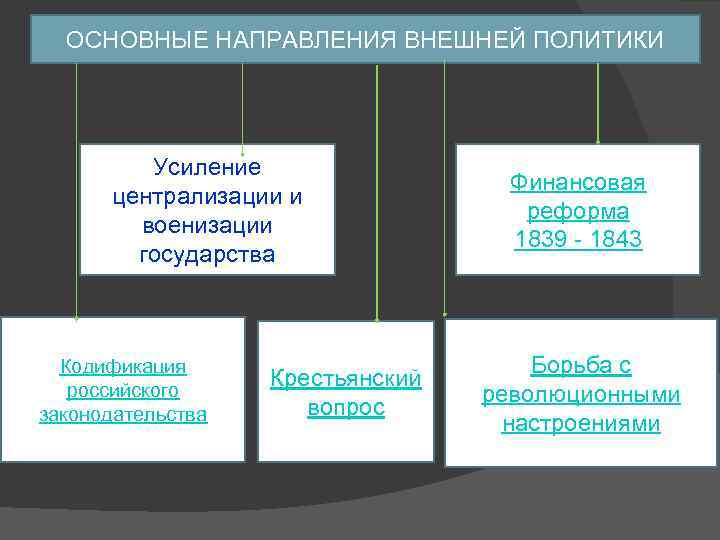 ОСНОВНЫЕ НАПРАВЛЕНИЯ ВНЕШНЕЙ ПОЛИТИКИ

Усиление централизации и военизации государства

Финансовая реформа 1839 - 1843

Кодификация российского законодательства

Крестьянский вопрос

Борьба с революционными настроениями